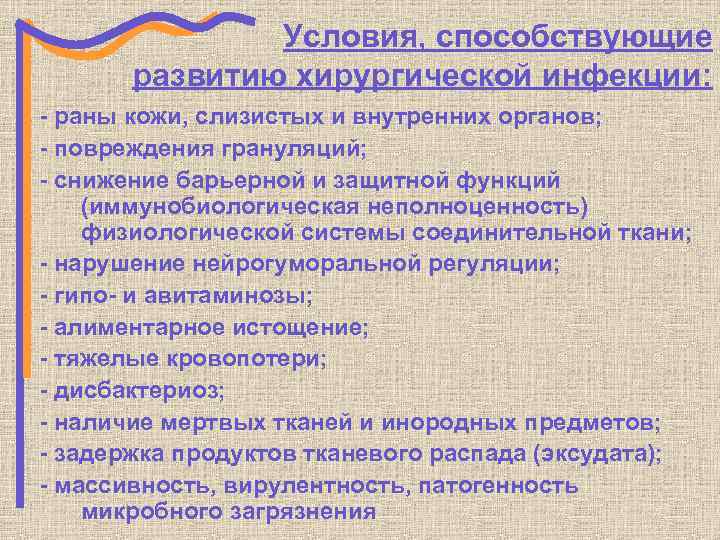 Условия, способствующие развитию хирургической инфекции:

- раны кожи, слизистых и внутренних органов;
- повреждения грануляций;
- снижение барьерной и защитной функций (иммунобиологическая неполноценность) физиологической системы соединительной ткани;
- нарушение нейрогуморальной регуляции;
- гипо- и авитаминозы;
- алиментарное истощение;
- тяжелые кровопотери;
- дисбактериоз;
- наличие мертвых тканей и инородных предметов;
- задержка продуктов тканевого распада (эксудата);
- массивность, вирулентность, патогенность микробного загрязнения